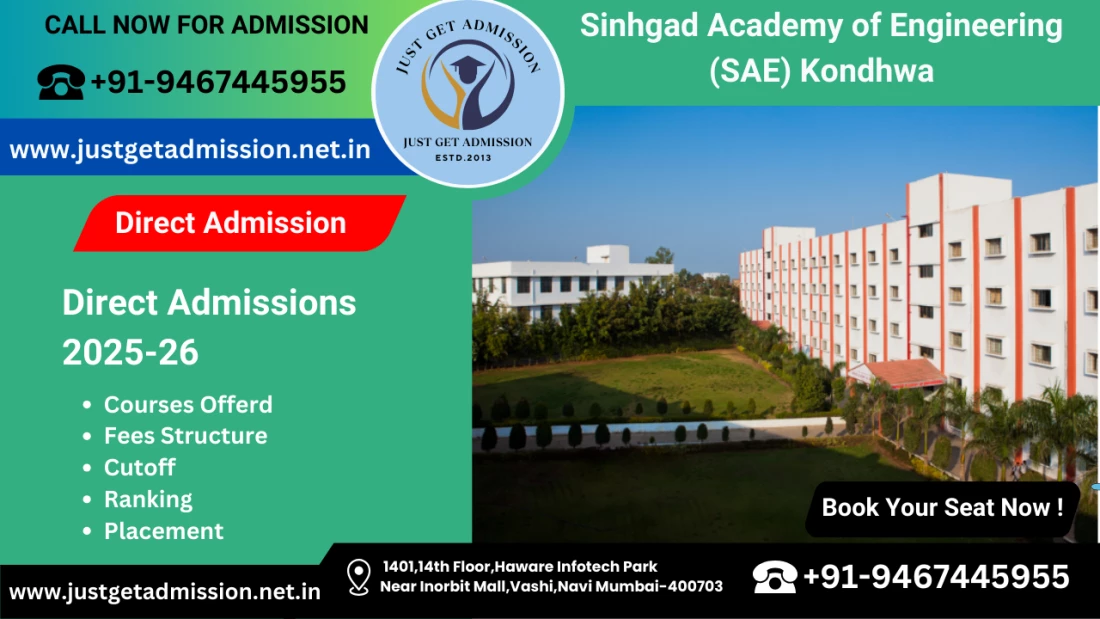 CALL NOW FOR ADMISSION

+91-9467445955

www.justgetadmission.net.in

JUST GET ADMISSION

JUST GET ADMISSION
ESTD.2013

Sinhgad Academy of Engineering (SAE) Kondhwa

Direct Admission

Direct Admissions 2025-26

- Courses Offerd
- Fees Structure
- Cutoff
- Ranking
- Placement

Book Your Seat Now !

www.justgetadmission.net.in

1401,14th Floor,Haware Infotech Park
Near Inorbit Mall,Vashi,Navi Mumbai-400703

+91-9467445955